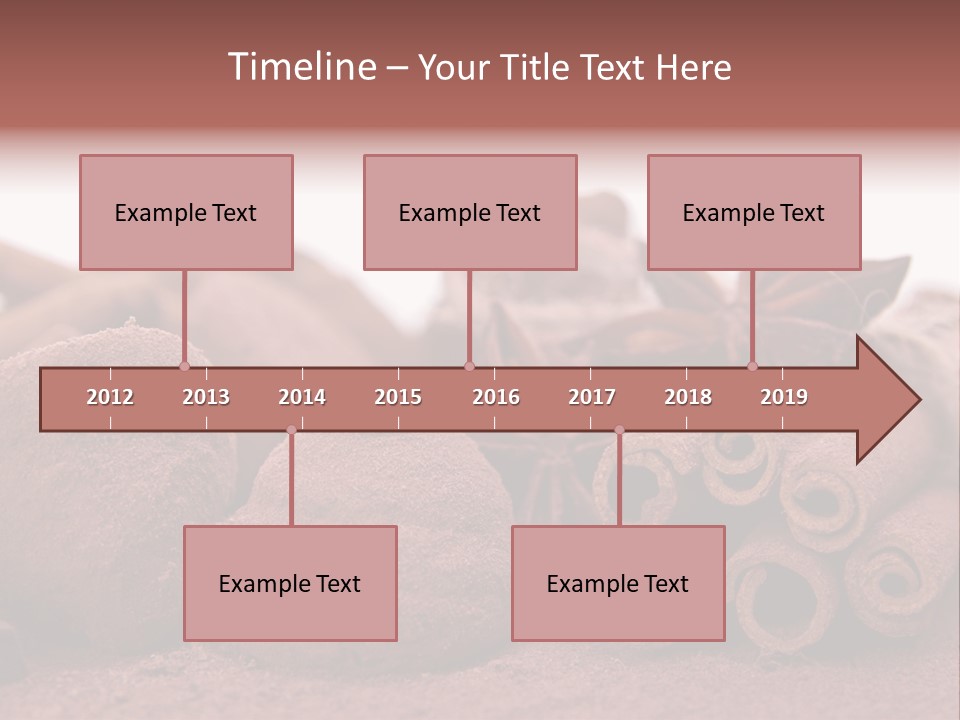 Timeline – Your Title Text Here

Example Text

Example Text

Example Text

2012 2013 2014 2015 2016 2017 2018 2019

Example Text

Example Text